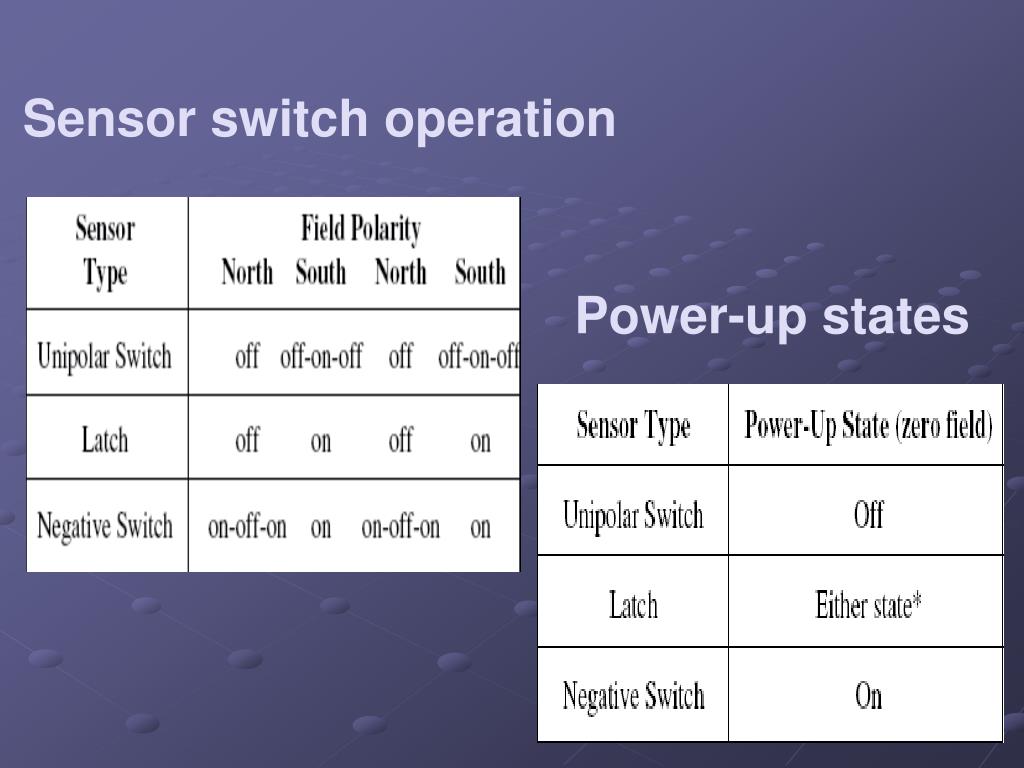 Sensor switch operation

| Sensor Type | Field Polarity North | South | North | South |
|---|---|---|---|---|
| Unipolar Switch | off | off-on-off | off | off-on-off |
| Latch | off | on | off | on |
| Negative Switch | on-off-on | on | on-off-on | on |

Power-up states

| Sensor Type | Power-Up State (zero field) |
|---|---|
| Unipolar Switch | Off |
| Latch | Either state* |
| Negative Switch | On |